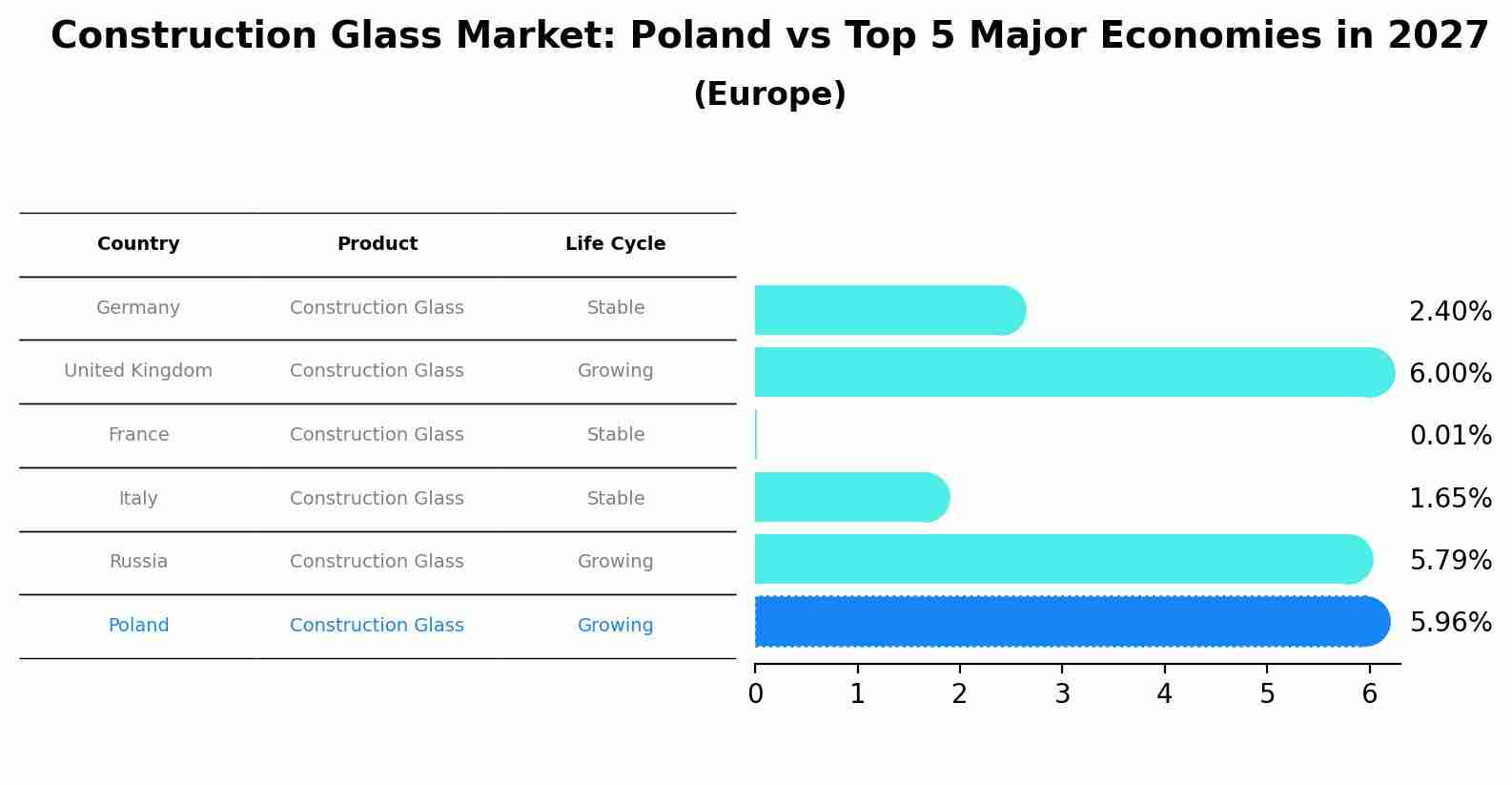 Construction Glass Market: Poland vs Top 5 Major Economies in 2027
(Europe)

| Country | Product | Life Cycle |
|---|---|---|
| Germany | Construction Glass | Stable |
| United Kingdom | Construction Glass | Growing |
| France | Construction Glass | Stable |
| Italy | Construction Glass | Stable |
| Russia | Construction Glass | Growing |
| Poland | Construction Glass | Growing |

2.40%
6.00%
0.01%
1.65%
5.79%
5.96%

0 1 2 3 4 5 6